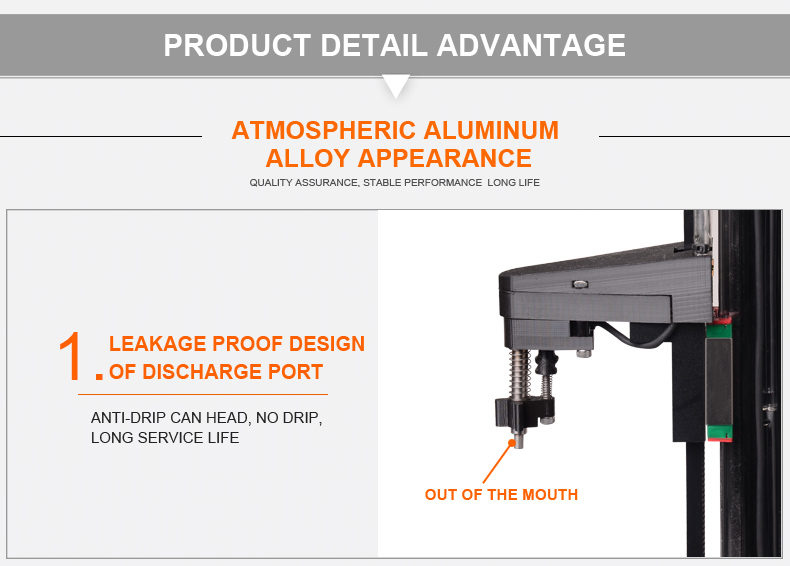 PRODUCT DETAIL ADVANTAGE

ATMOSPHERIC ALUMINUM ALLOY APPEARANCE

QUALITY ASSURANCE, STABLE PERFORMANCE LONG LIFE

1. LEAKAGE PROOF DESIGN OF DISCHARGE PORT

ANTI-DRIP CAN HEAD, NO DRIP, LONG SERVICE LIFE

OUT OF THE MOUTH